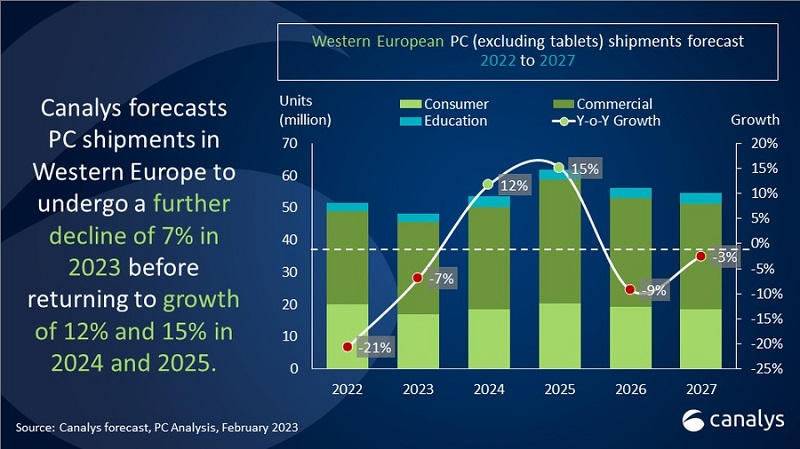 Canalys forecasts PC shipments in Western Europe to undergo a further decline of 7% in 2023 before returning to growth of 12% and 15% in 2024 and 2025.

Western European PC (excluding tablets) shipments forecast 2022 to 2027

Units (million)

Consumer
Commercial
Education
Y-o-Y Growth

Growth

70
60
50
40
30
20
10
0

20%
15%
10%
5%
0%
-5%
-10%
-15%
-20%
-25%

-21%
-7%
12%
15%
-9%
-3%

2022
2023
2024
2025
2026
2027

Source: Canalys forecast, PC Analysis, February 2023

canalys